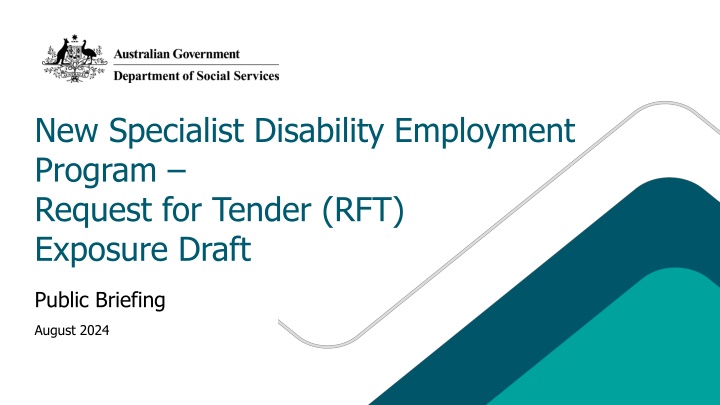 Australian Government
Department of Social Services

New Specialist Disability Employment Program –
Request for Tender (RFT)
Exposure Draft

Public Briefing

August 2024